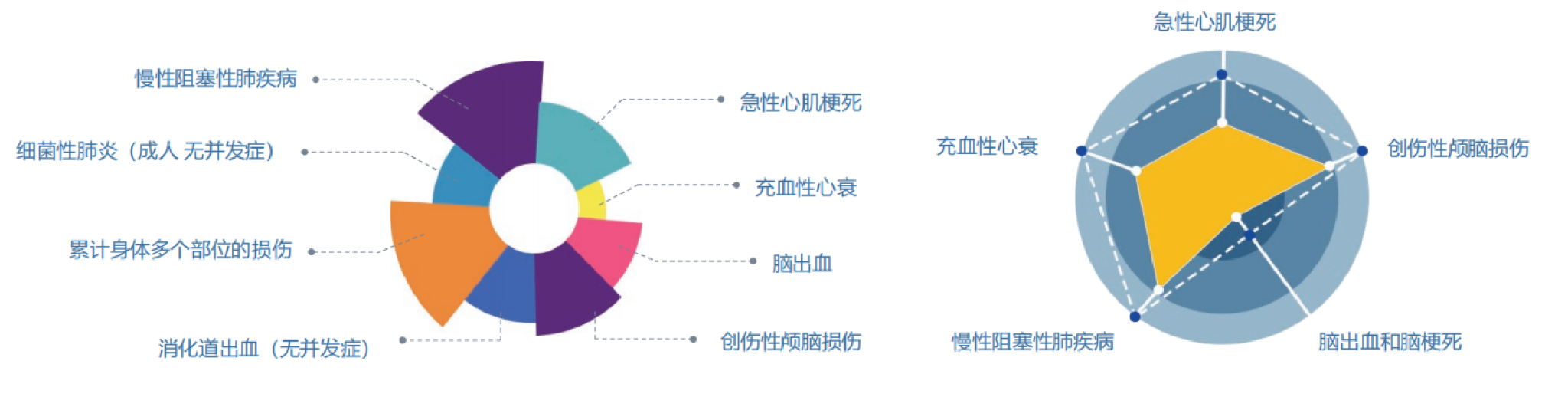 慢性阻塞性肺疾病

细菌性肺炎（成人 无并发症）

累计身体多个部位的损伤

消化道出血（无并发症）

急性心肌梗死

充血性心衰

脑出血

创伤性颅脑损伤

急性心肌梗死

充血性心衰

创伤性颅脑损伤

慢性阻塞性肺疾病

脑出血和脑梗死